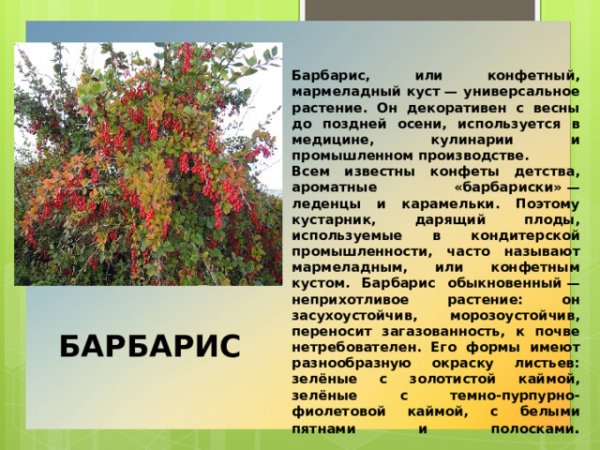 Барбарис, или конфетный, мармеладный куст — универсальное растение. Он декоративен с весны до поздней осени, используется в медицине, кулинарии и промышленном производстве.
Всем известны конфеты детства, ароматные «барбариски» — леденцы и карамельки. Поэтому кустарник, дарящий плоды, используемые в кондитерской промышленности, часто называют мармеладным, или конфетным кустом. Барбарис обыкновенный — неприхотливое растение: он засухоустойчив, морозоустойчив, переносит загазованность, к почве нетребователен. Его формы имеют разнообразную окраску листьев: зелёные с золотистой каймой, зелёные с темно-пурпурно-фиолетовой каймой, с белыми пятнами и полосками.

БАРБАРИС